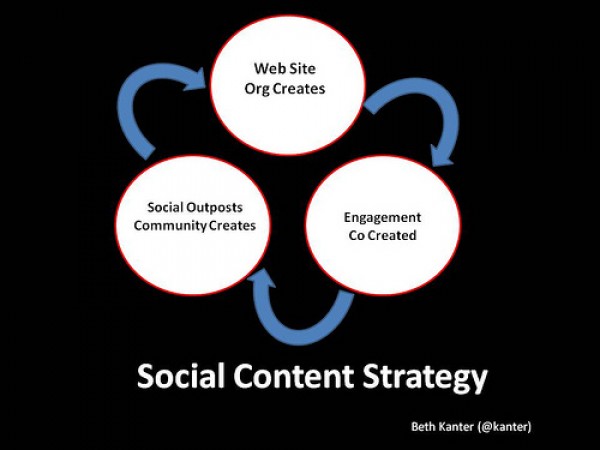 Web Site
Org Creates

Engagement
Co Created

Social Outposts
Community Creates

Social Content Strategy

Beth Kanter (@kanter)